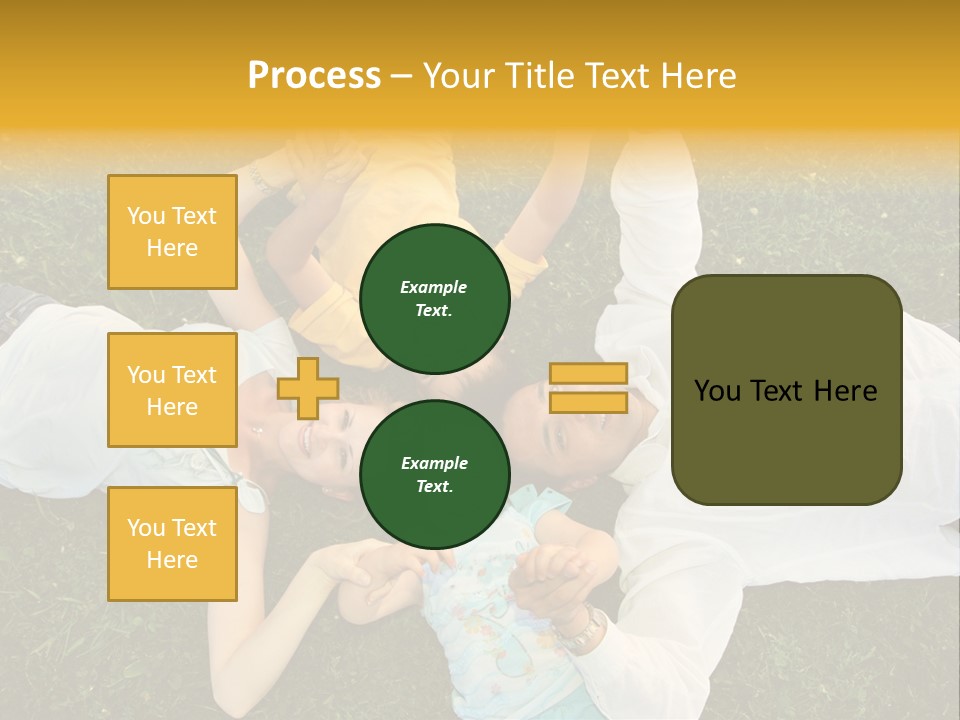 Process – Your Title Text Here

You Text Here

You Text Here

You Text Here

Example Text.

Example Text.

You Text Here